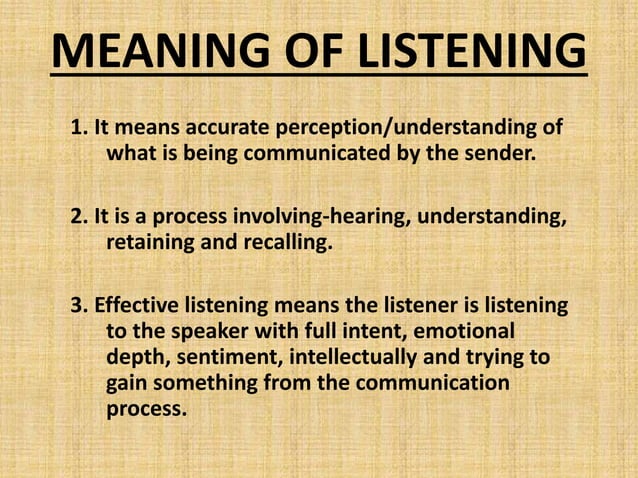 MEANING OF LISTENING

1. It means accurate perception/understanding of what is being communicated by the sender.

2. It is a process involving-hearing, understanding, retaining and recalling.

3. Effective listening means the listener is listening to the speaker with full intent, emotional depth, sentiment, intellectually and trying to gain something from the communication process.